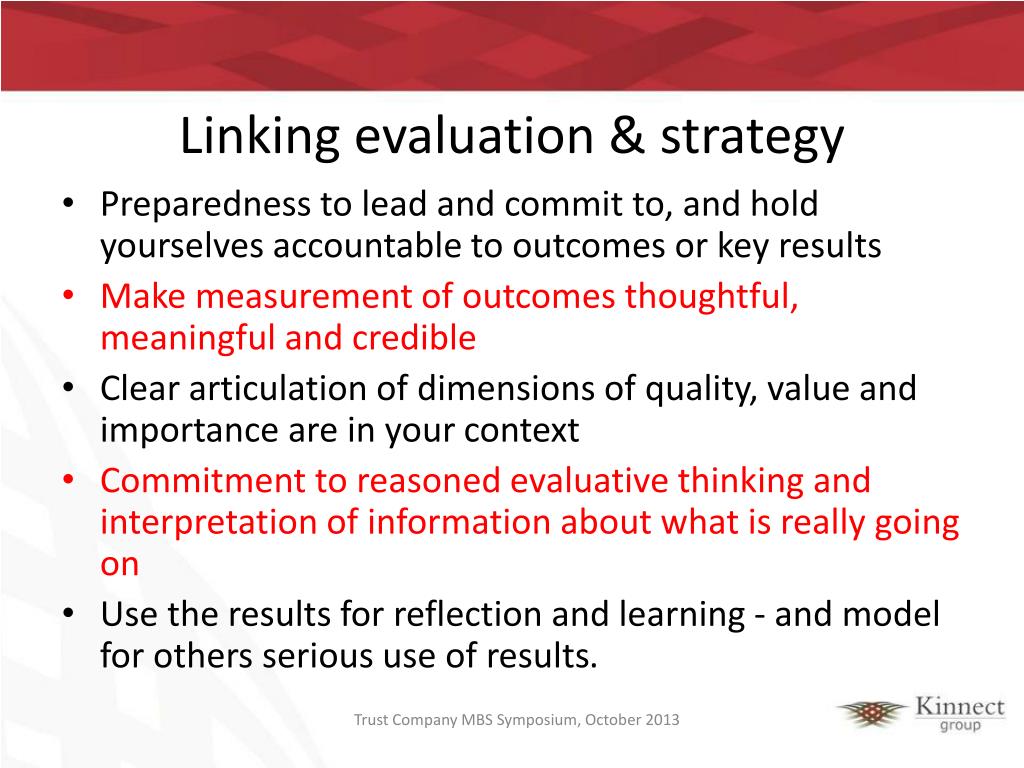 Linking evaluation & strategy

• Preparedness to lead and commit to, and hold yourselves accountable to outcomes or key results
• Make measurement of outcomes thoughtful, meaningful and credible
• Clear articulation of dimensions of quality, value and importance are in your context
• Commitment to reasoned evaluative thinking and interpretation of information about what is really going on
• Use the results for reflection and learning - and model for others serious use of results.

Trust Company MBS Symposium, October 2013

Kinnect group